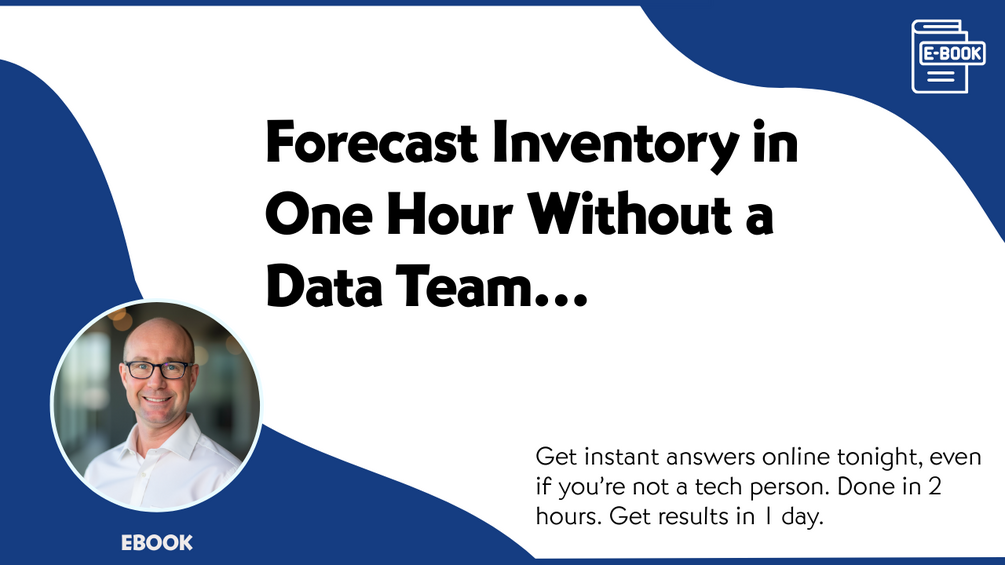 E-BOOK

Forecast Inventory in One Hour Without a Data Team...

Get instant answers online tonight, even if you're not a tech person. Done in 2 hours. Get results in 1 day.

EBOOK